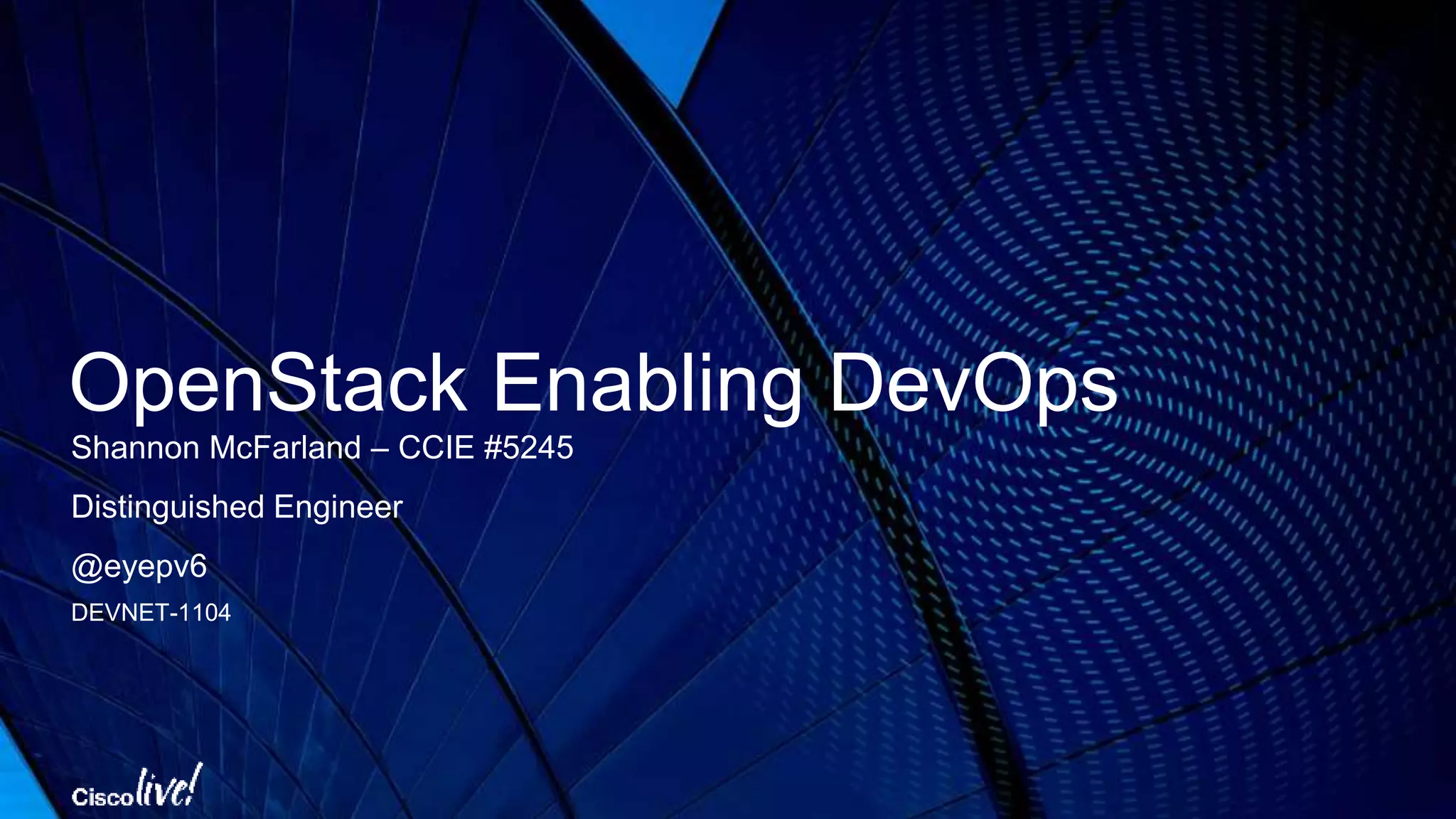 OpenStack Enabling DevOps

Shannon McFarland – CCIE #5245

Distinguished Engineer

@eyepv6

DEVNET-1104

Cisco live!